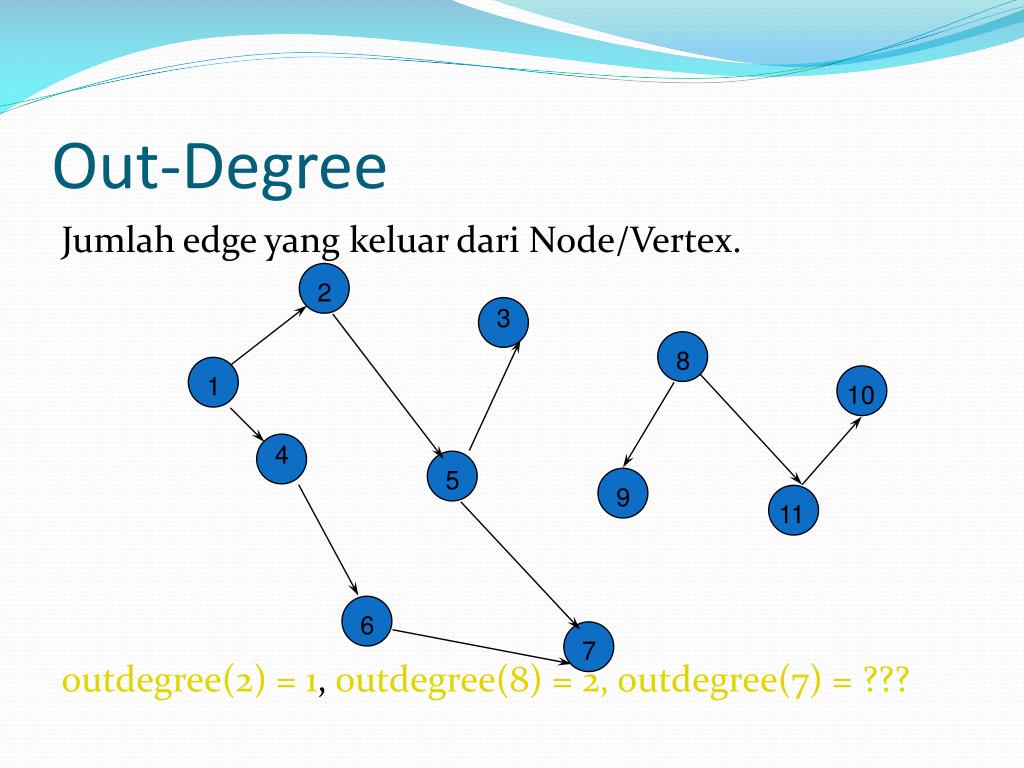 Out-Degree

Jumlah edge yang keluar dari Node/Vertex.

2
3
8
1
10
4
5
9
11
6
7

outdegree(2) = 1, outdegree(8) = 2, outdegree(7) = ???